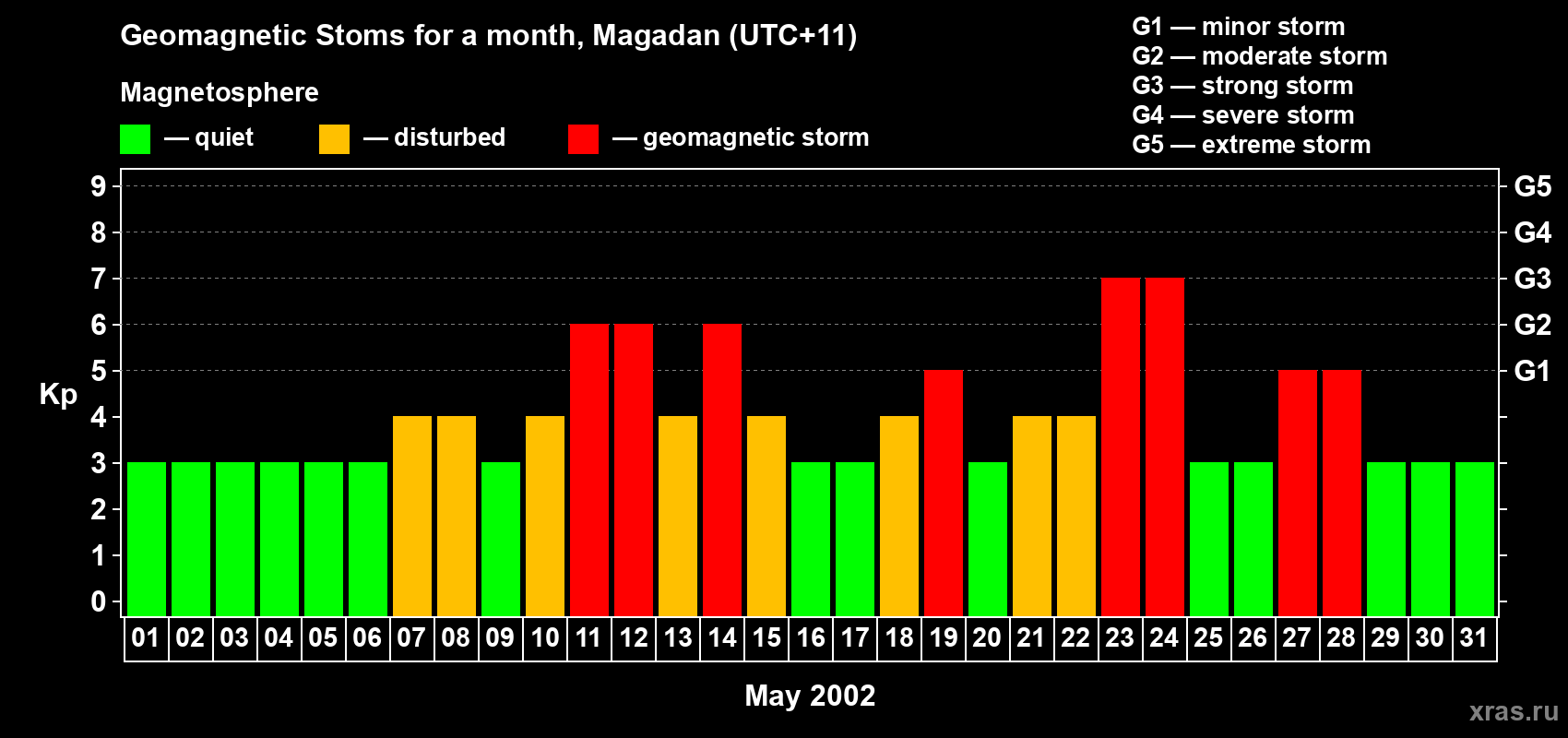 Geomagnetic Stoms for a month, Magadan (UTC+11)

Magnetosphere

— quiet — disturbed — geomagnetic storm

G1 — minor storm
G2 — moderate storm
G3 — strong storm
G4 — severe storm
G5 — extreme storm

Kp

9
8
7
6
5
4
3
2
1
0

G5
G4
G3
G2
G1

01 02 03 04 05 06 07 08 09 10 11 12 13 14 15 16 17 18 19 20 21 22 23 24 25 26 27 28 29 30 31

May 2002

xras.ru